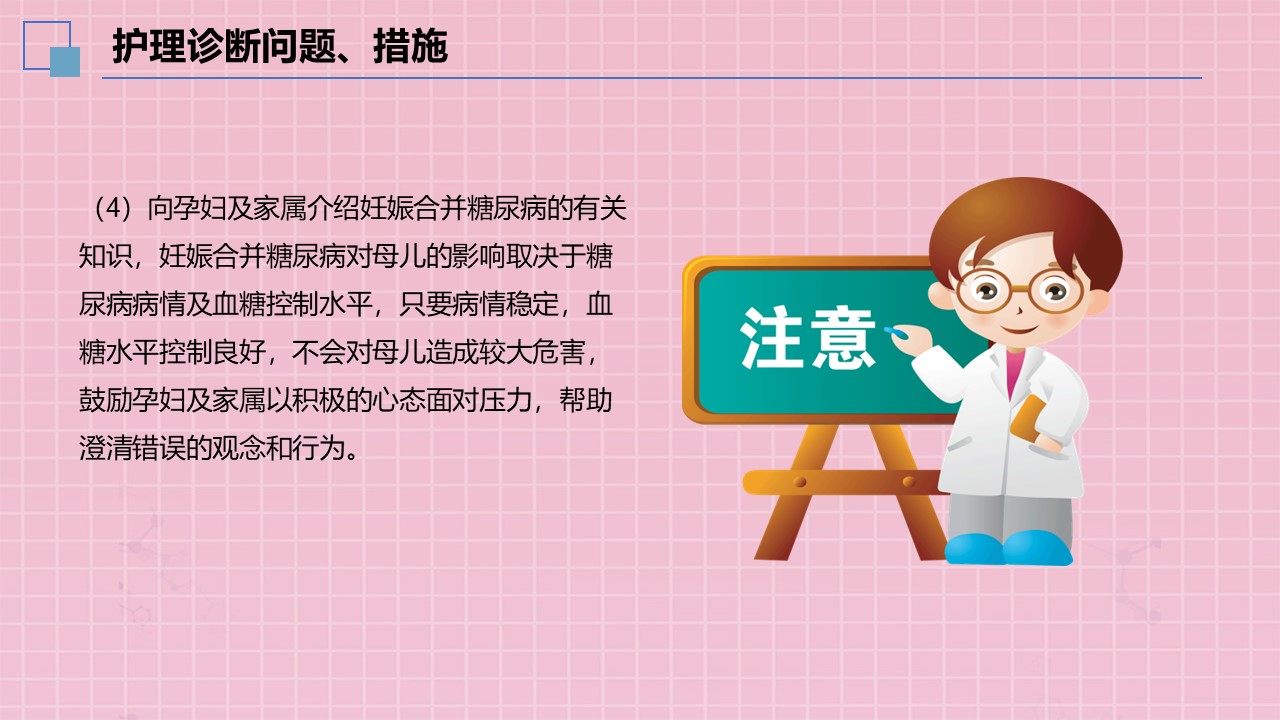 护理诊断问题、措施

（4）向孕妇及家属介绍妊娠合并糖尿病的有关知识，妊娠合并糖尿病对母儿的影响取决于糖尿病病情及血糖控制水平，只要病情稳定，血糖水平控制良好，不会对母儿造成较大危害，鼓励孕妇及家属以积极的心态面对压力，帮助澄清错误的观念和行为。

注意